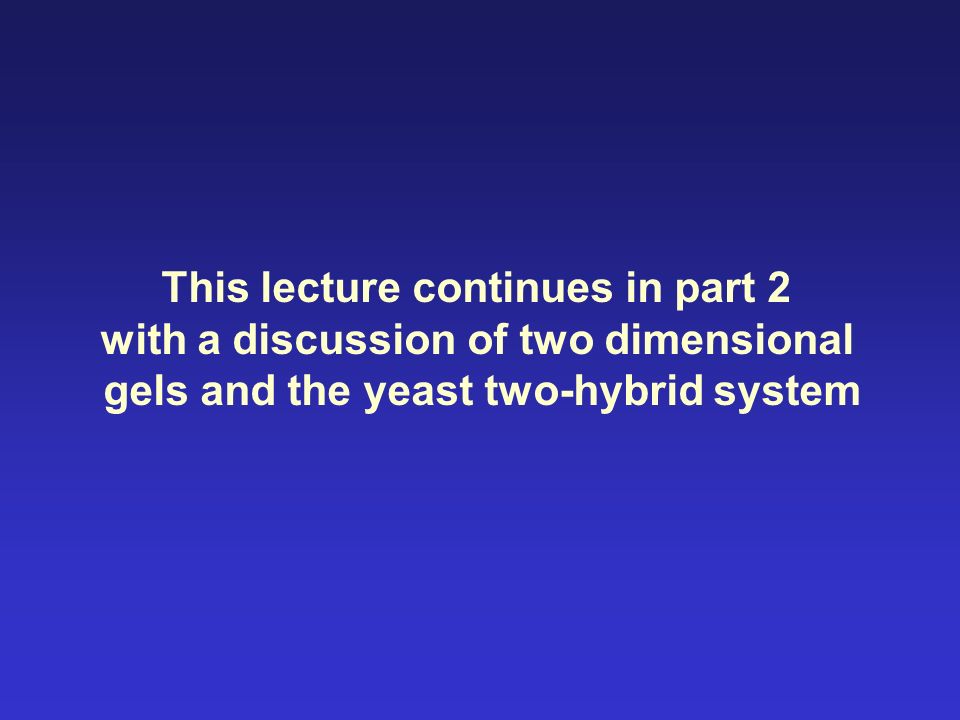 This lecture continues in part 2 with a discussion of two dimensional gels and the yeast two-hybrid system